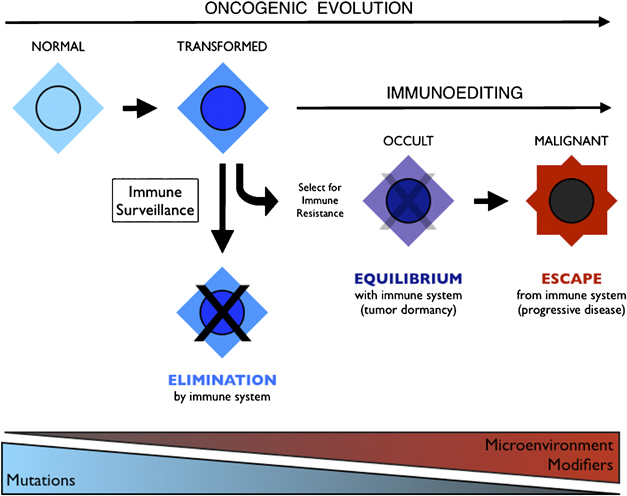 ONCOGENIC EVOLUTION

NORMAL

TRANSFORMED

IMMUNOEDITING

OCCULT

MALIGNANT

Immune Surveillance

Select for Immune Resistance

EQUILIBRIUM
with immune system (tumor dormancy)

ESCAPE
from immune system (progressive disease)

ELIMINATION
by immune system

Microenvironment Modifiers

Mutations